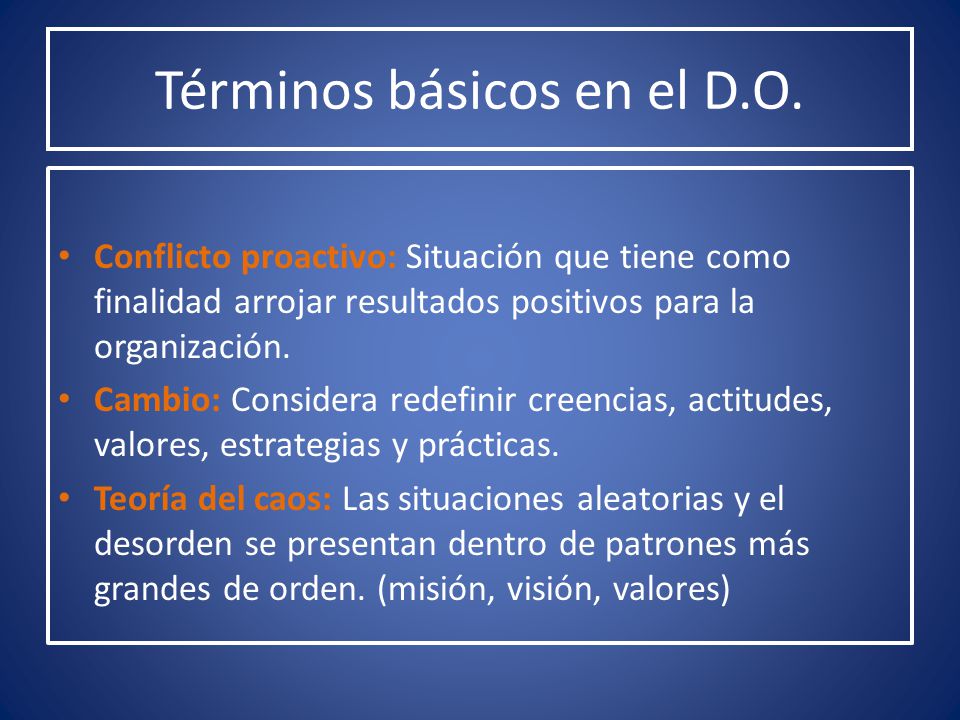 Términos básicos en el D.O.

• Conflicto proactivo: Situación que tiene como finalidad arrojar resultados positivos para la organización.
• Cambio: Considera redefinir creencias, actitudes, valores, estrategias y prácticas.
• Teoría del caos: Las situaciones aleatorias y el desorden se presentan dentro de patrones más grandes de orden. (misión, visión, valores)